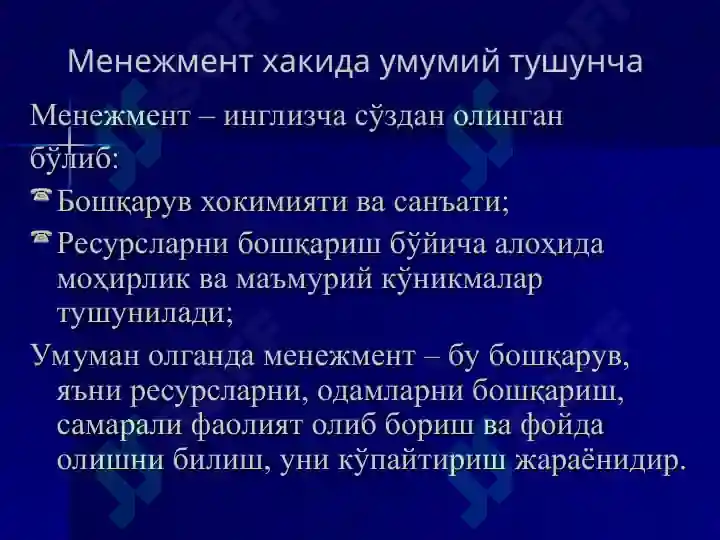 Менежмент хакида умумий тушунча

Менежмент – инглизча сўздан олинган бўлиб:

Бошқарув хокимияти ва санъати;

Ресурсларни бошқариш бўйича алоҳида моҳирлик ва маъмурий кўникмалар тушунилади;

Умуман олганда менежмент – бу бошқарув, яъни ресурсларни, одамларни бошқариш, самарали фаолият олиб бориш ва фойда олишни билиш, уни кўпайтириш жараёнидир.